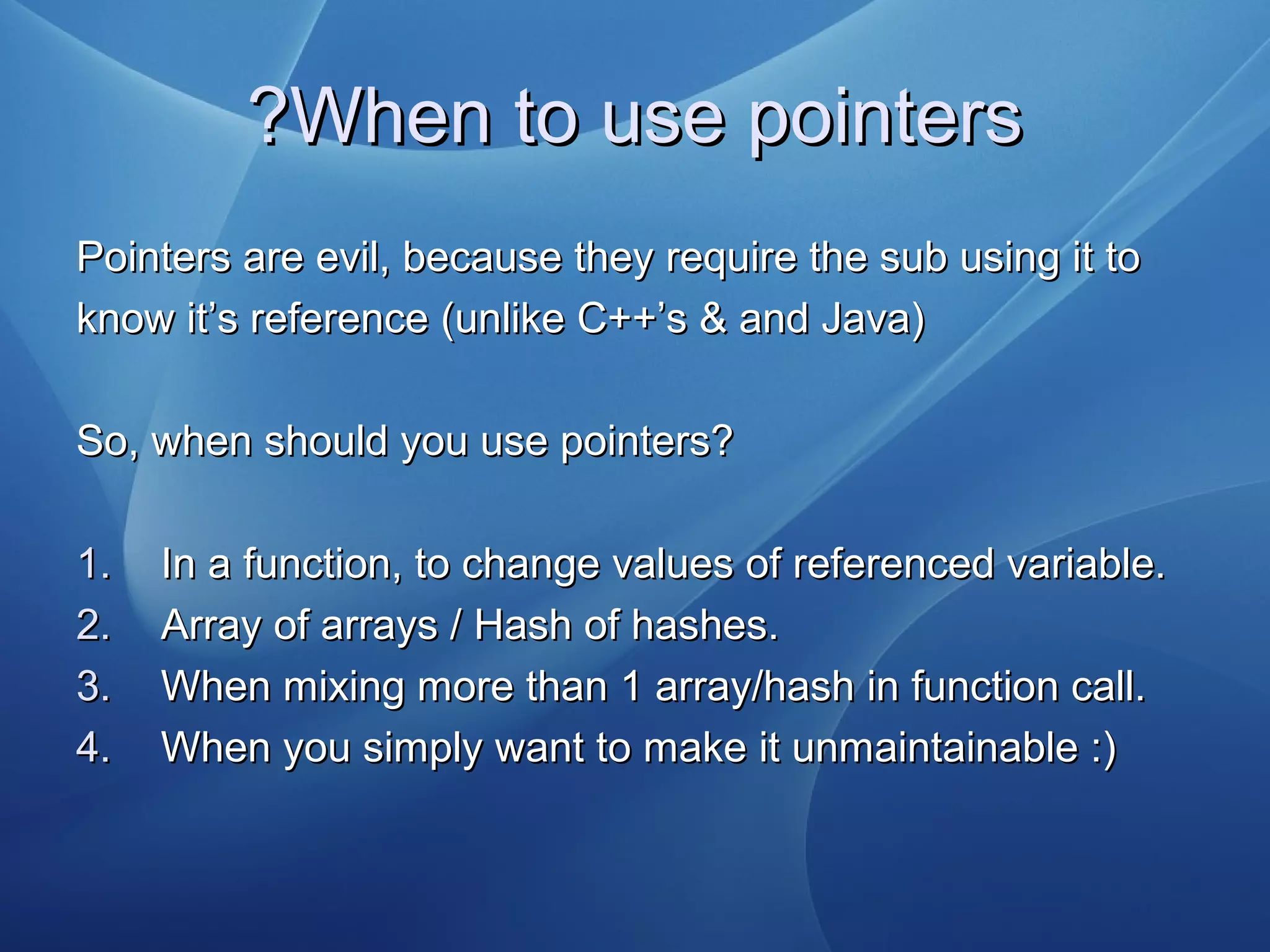 ?When to use pointers

Pointers are evil, because they require the sub using it to know it’s reference (unlike C++’s & and Java)

So, when should you use pointers?

1. In a function, to change values of referenced variable.
2. Array of arrays / Hash of hashes.
3. When mixing more than 1 array/hash in function call.
4. When you simply want to make it unmaintainable :)